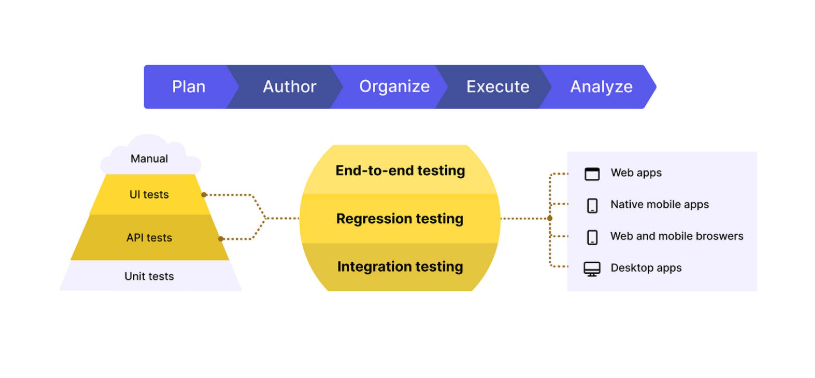 Plan
Author
Organize
Execute
Analyze

Manual
UI tests
API tests
Unit tests

End-to-end testing
Regression testing
Integration testing

Web apps
Native mobile apps
Web and mobile broswers
Desktop apps